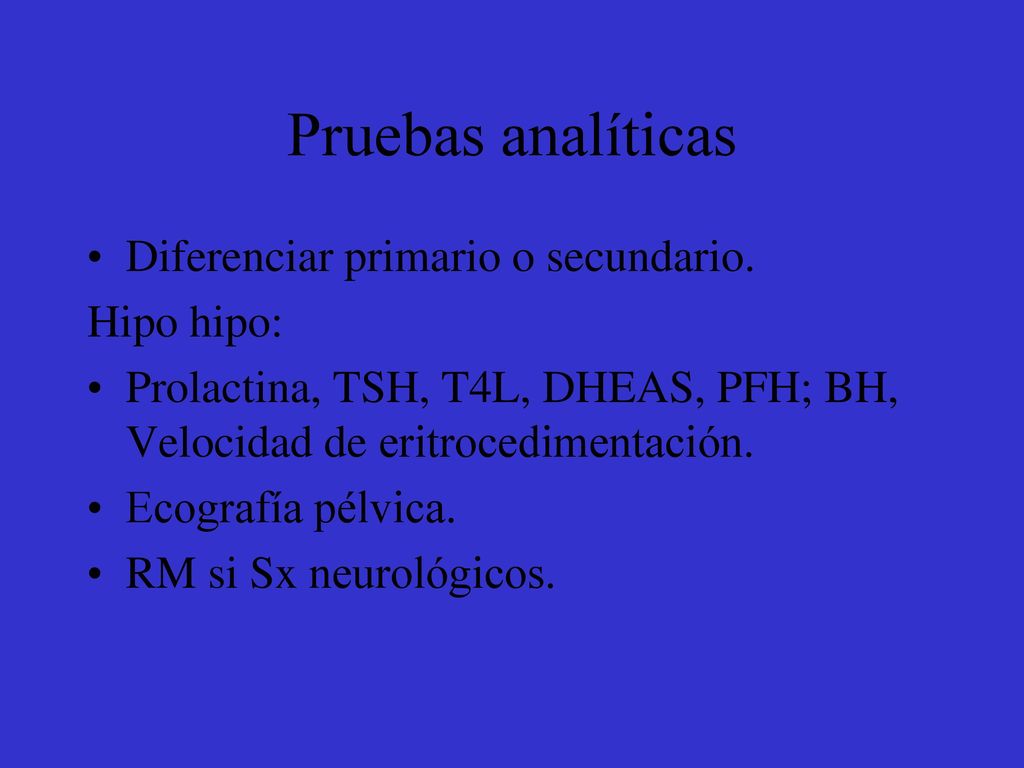 Pruebas analíticas

• Diferenciar primario o secundario.

Hipo hipo:

• Prolactina, TSH, T4L, DHEAS, PFH; BH, Velocidad de eritrocedimentación.

• Ecografía pélvica.

• RM si Sx neurológicos.